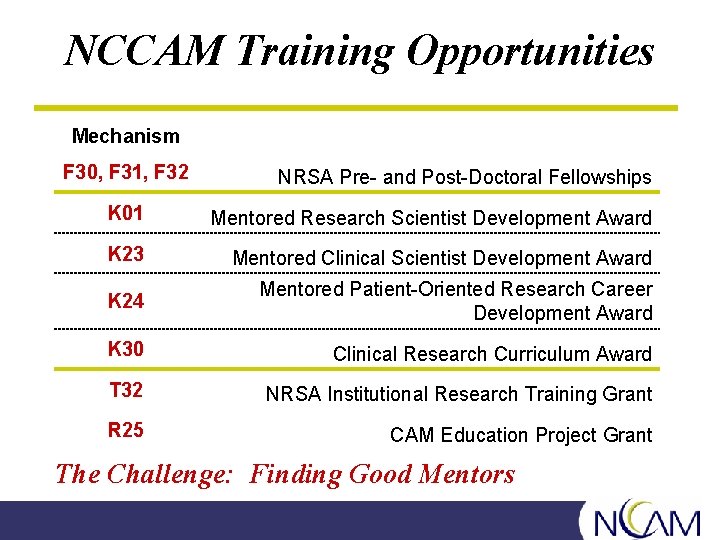 NCCAM Training Opportunities

| Mechanism | |
|---|---|
| F30, F31, F32 | NRSA Pre- and Post-Doctoral Fellowships |
| K01 | Mentored Research Scientist Development Award |
| K23 | Mentored Clinical Scientist Development Award |
| K24 | Mentored Patient-Oriented Research Career Development Award |
| K30 | Clinical Research Curriculum Award |
| T32 | NRSA Institutional Research Training Grant |
| R25 | CAM Education Project Grant |

The Challenge: Finding Good Mentors

NCCAM